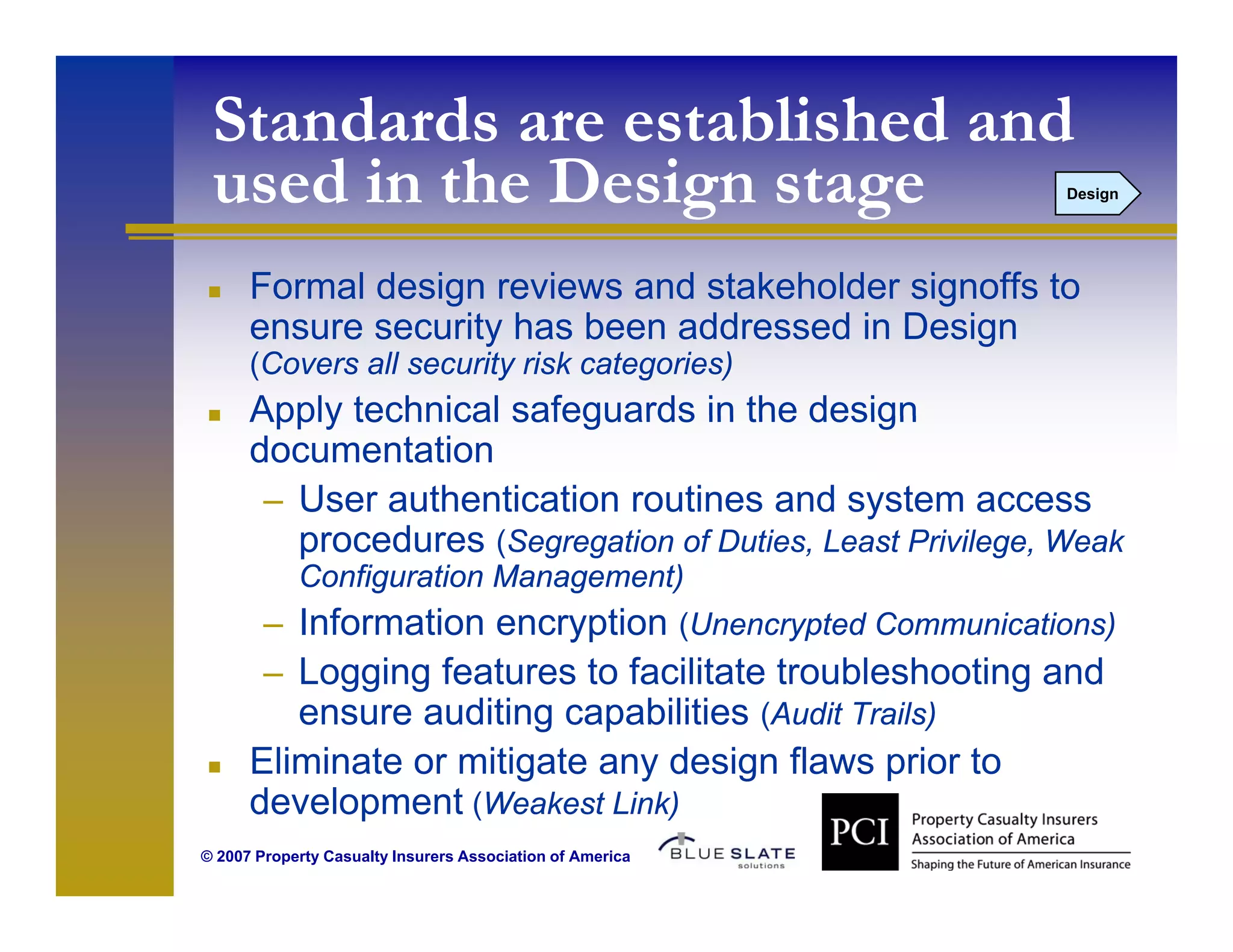 Standards are established and used in the Design stage

Design

▪ Formal design reviews and stakeholder signoffs to ensure security has been addressed in Design (Covers all security risk categories)

▪ Apply technical safeguards in the design documentation

– User authentication routines and system access procedures (Segregation of Duties, Least Privilege, Weak Configuration Management)

– Information encryption (Unencrypted Communications)

– Logging features to facilitate troubleshooting and ensure auditing capabilities (Audit Trails)

▪ Eliminate or mitigate any design flaws prior to development (Weakest Link)

© 2007 Property Casualty Insurers Association of America

BLUE SLATE solutions

PCI Property Casualty Insurers Association of America

Shaping the Future of American Insurance